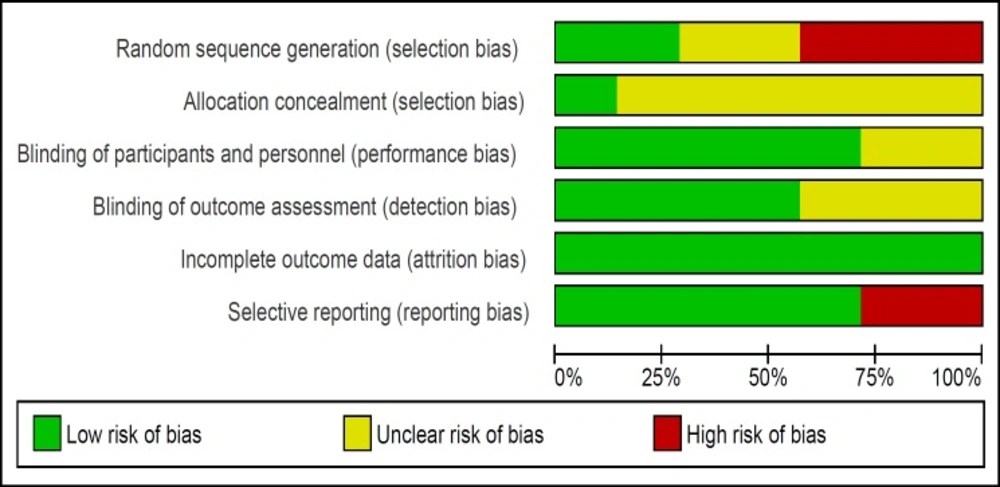 Random sequence generation (selection bias)
Allocation concealment (selection bias)
Blinding of participants and personnel (performance bias)
Blinding of outcome assessment (detection bias)
Incomplete outcome data (attrition bias)
Selective reporting (reporting bias)

0% 25% 50% 75% 100%

Low risk of bias
Unclear risk of bias
High risk of bias